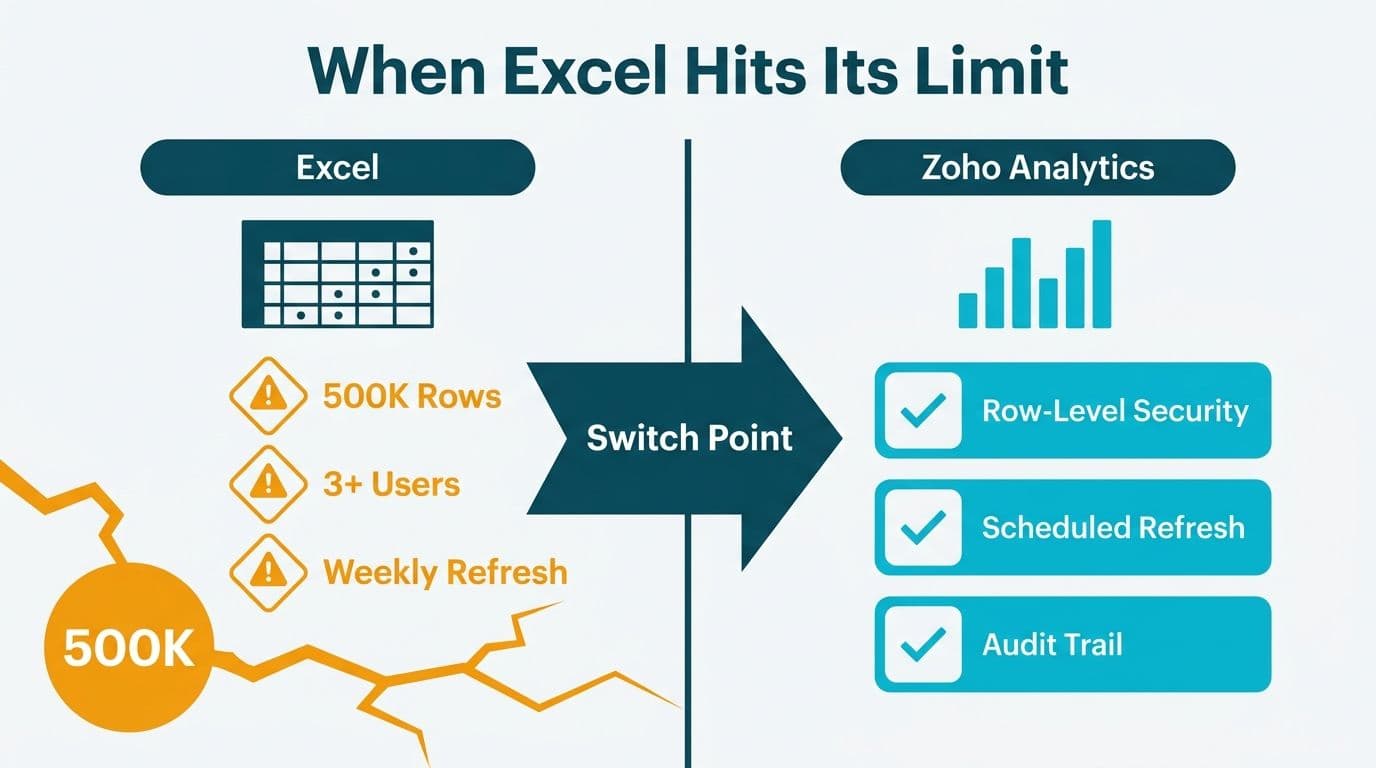 When Excel Hits Its Limit

Excel

500K Rows

3+ Users

Weekly Refresh

500K

Switch Point

Zoho Analytics

Row-Level Security

Scheduled Refresh

Audit Trail